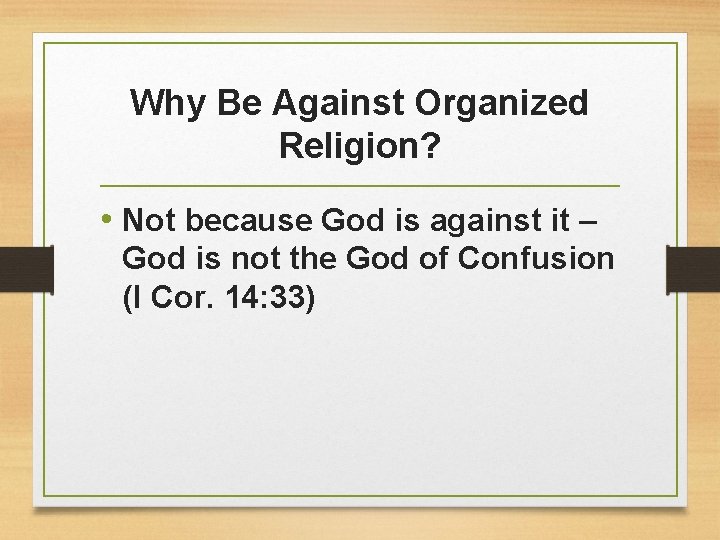 Why Be Against Organized Religion?

• Not because God is against it – God is not the God of Confusion (I Cor. 14:33)